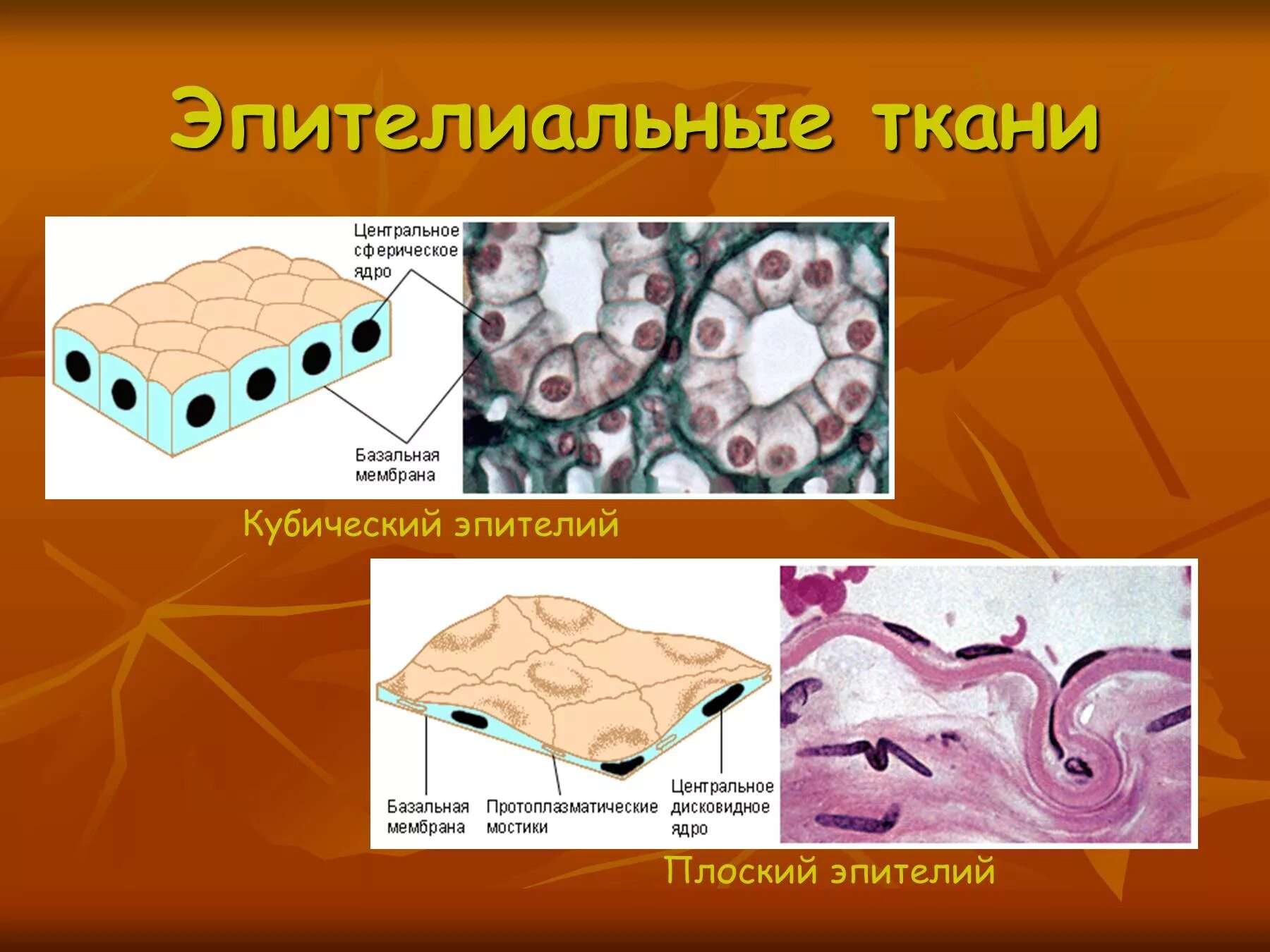 Эпителиальные ткани

Центральное сферическое ядро

Базальная мембрана

Кубический эпителий

Базальная мембрана

Протоплазматические мостики

Центральное дисковидное ядро

Плоский эпителий